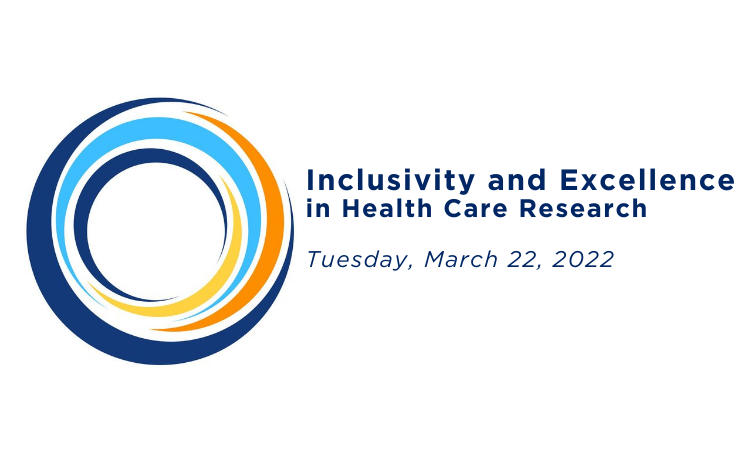 Inclusivity and Excellence
in Health Care Research

Tuesday, March 22, 2022